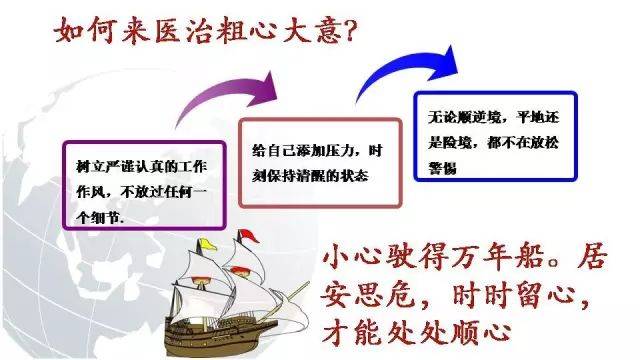 如何来医治粗心大意?

树立严谨认真的工作作风，不放过任何一个细节.

给自己添加压力，时刻保持清醒的状态

无论顺逆境，平地还是险境，都不在放松警惕

小心驶得万年船。居安思危，时时留心，才能处处顺心